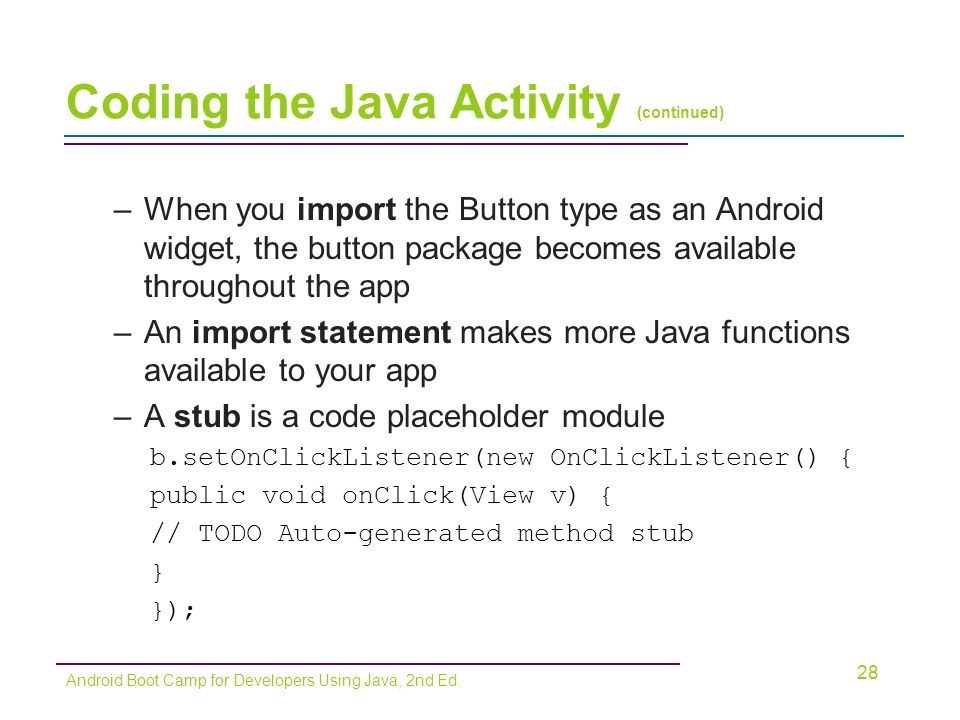 Coding the Java Activity (continued)

– When you import the Button type as an Android widget, the button package becomes available throughout the app

– An import statement makes more Java functions available to your app

– A stub is a code placeholder module

b.setOnClickListener(new OnClickListener() {
public void onClick(View v) {
// TODO Auto-generated method stub
}
});

Android Boot Camp for Developers Using Java, 2nd Ed.

28